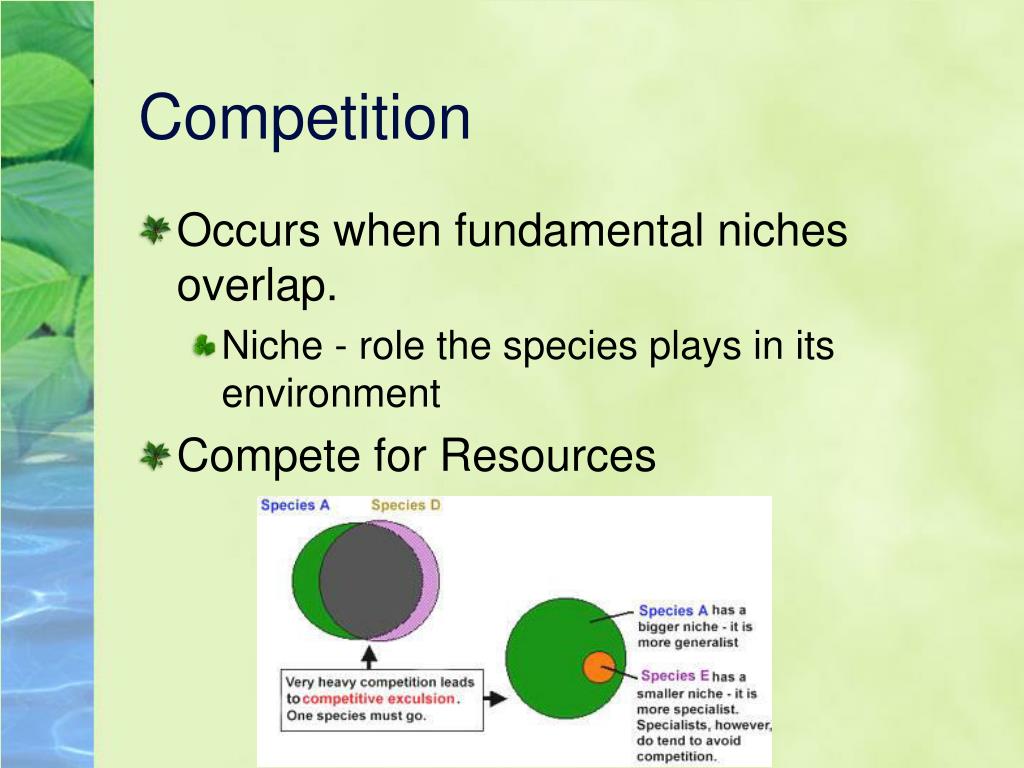 Competition

Occurs when fundamental niches overlap.

Niche - role the species plays in its environment

Compete for Resources

Species A

Species D

Very heavy competition leads to competitive exculsion. One species must go.

Species A has a bigger niche - it is more generalist

Species E has a smaller niche - it is more specialist. Specialists, however, do tend to avoid competition.